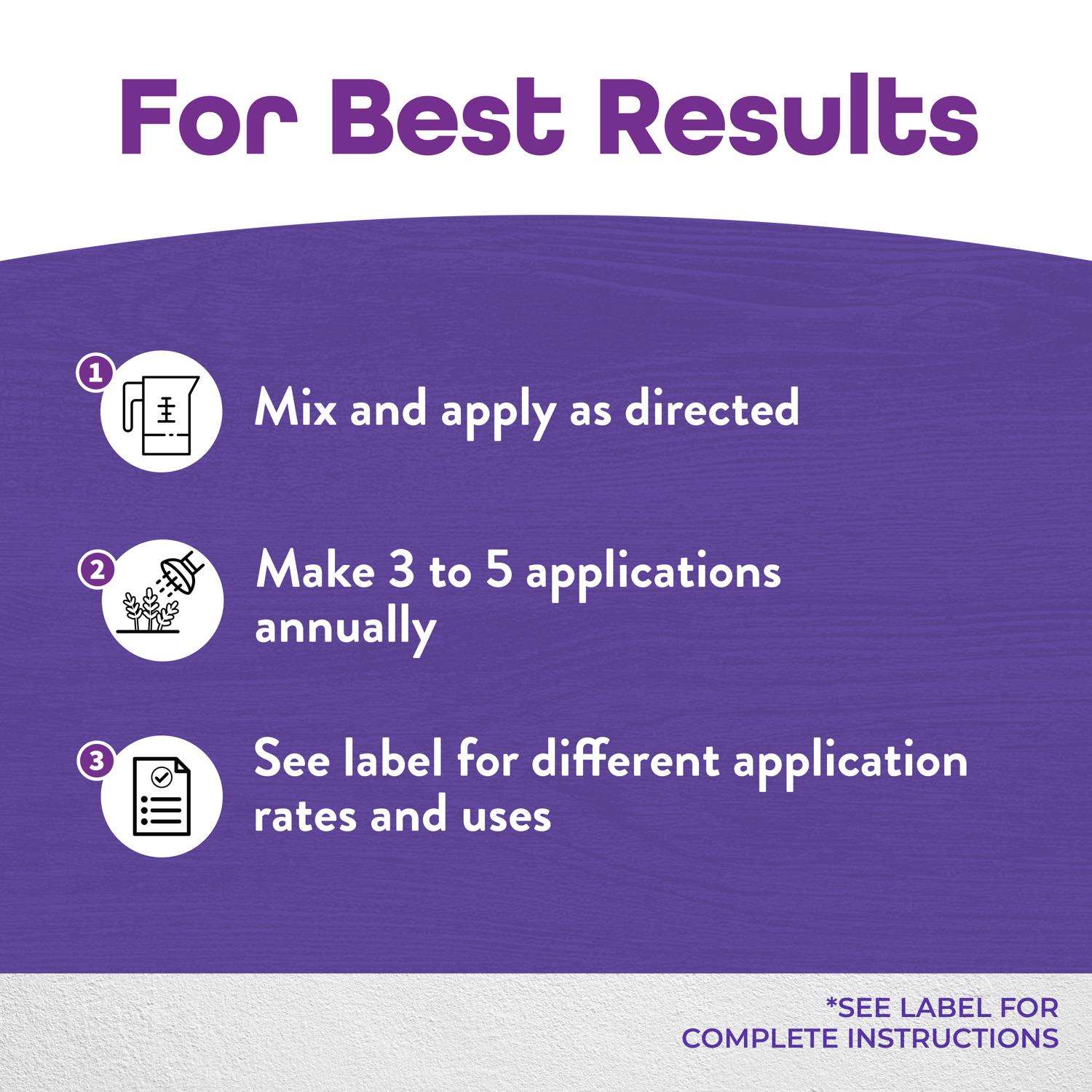 For Best Results

1 Mix and apply as directed

2 Make 3 to 5 applications annually

3 See label for different application rates and uses

*SEE LABEL FOR COMPLETE INSTRUCTIONS